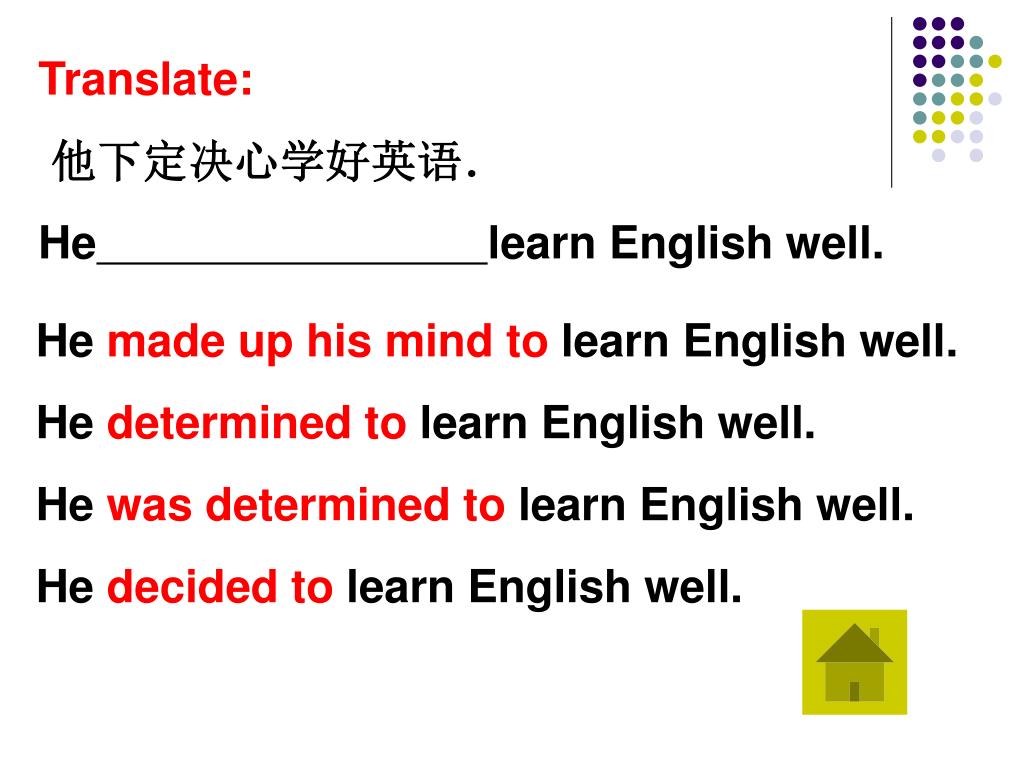 Translate:

他下定决心学好英语.

He________________learn English well.

He made up his mind to learn English well.

He determined to learn English well.

He was determined to learn English well.

He decided to learn English well.